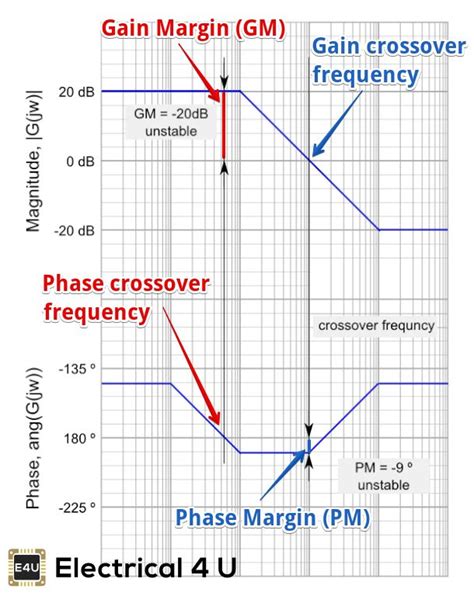 Gain Margin (GM)

Gain crossover frequency

20 dB

GM = -20dB unstable

0 dB

Magnitude, |G(jw)|

-20 dB

Phase crossover frequency

crossover frequncy

-135 °

Phase, ang(G(jw))

180 °

PM = -9 ° unstable

-225 °

Phase Margin (PM)

E4U Electrical 4 U